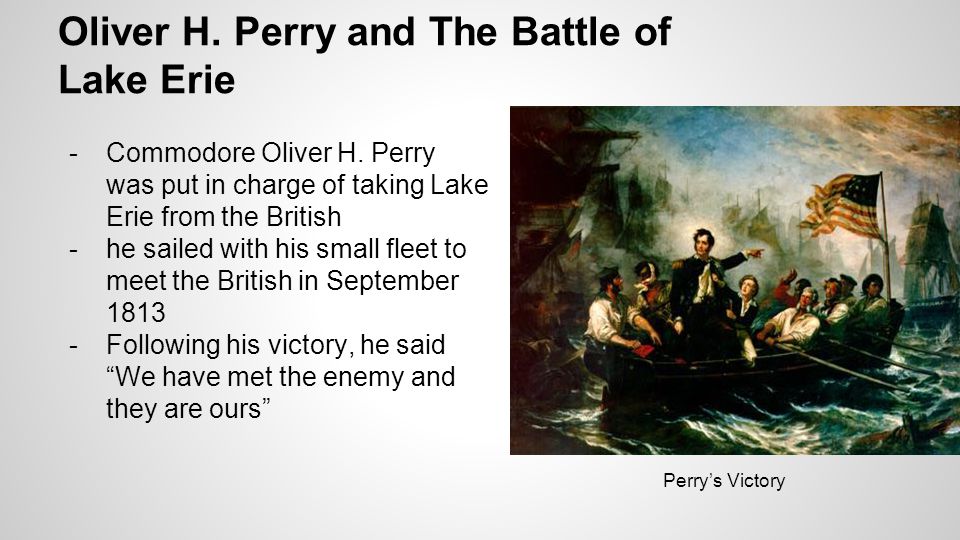 Oliver H. Perry and The Battle of Lake Erie

- Commodore Oliver H. Perry was put in charge of taking Lake Erie from the British
- he sailed with his small fleet to meet the British in September 1813
- Following his victory, he said “We have met the enemy and they are ours”

Perry’s Victory